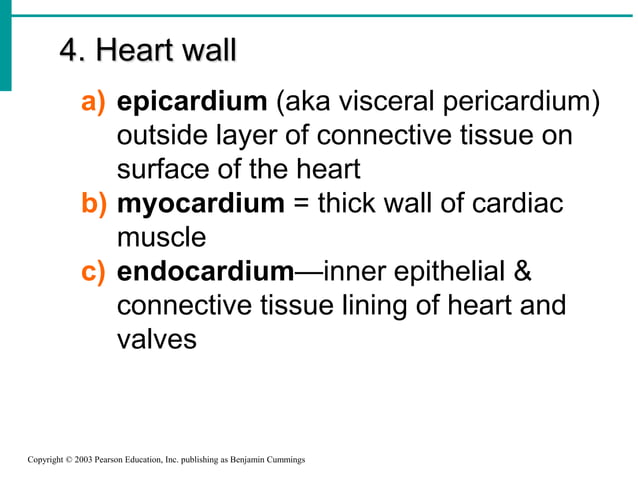 4. Heart wall

a) epicardium (aka visceral pericardium) outside layer of connective tissue on surface of the heart
b) myocardium = thick wall of cardiac muscle
c) endocardium—inner epithelial & connective tissue lining of heart and valves

Copyright © 2003 Pearson Education, Inc. publishing as Benjamin Cummings